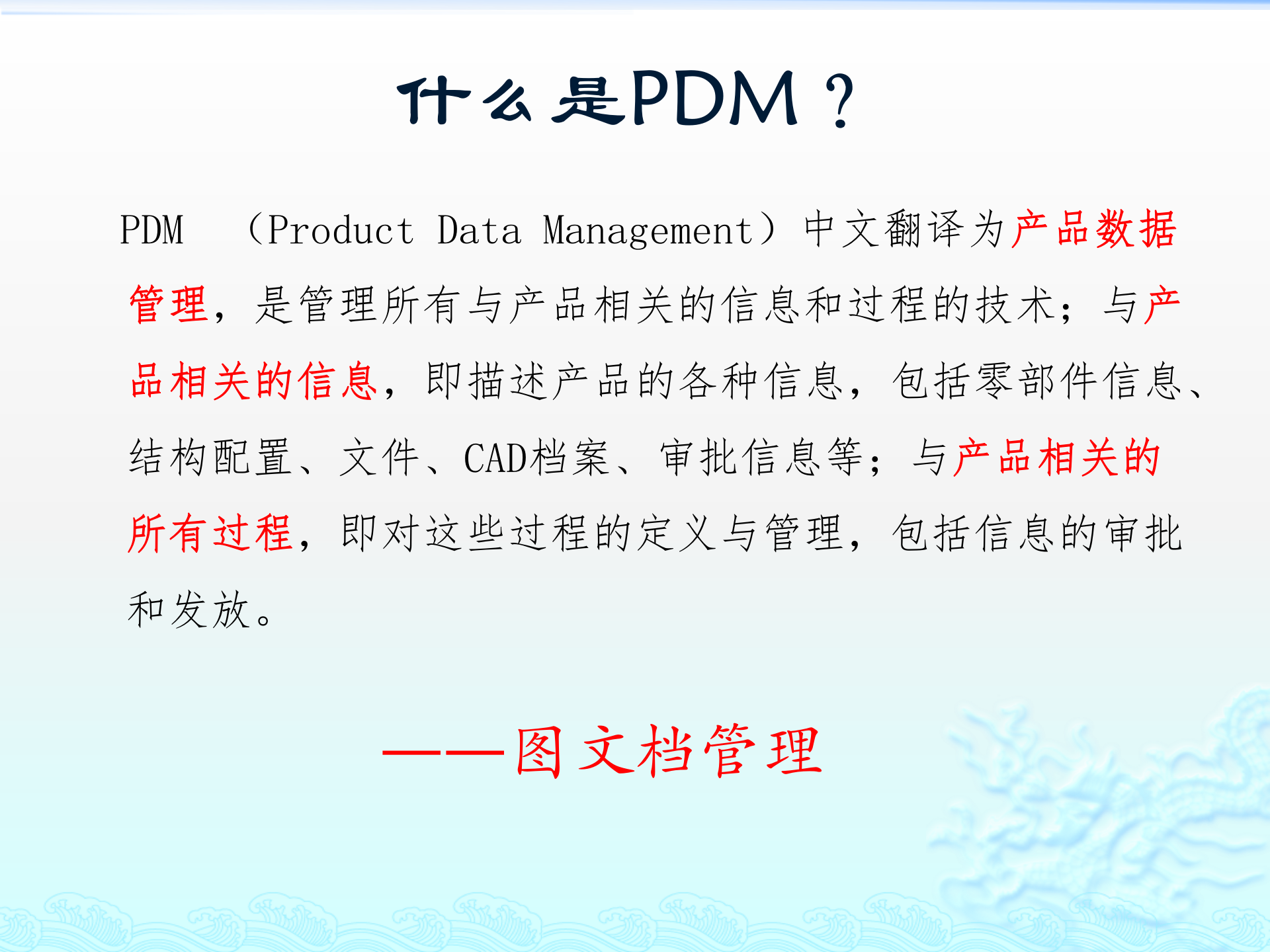 什么是PDM？

PDM （Product Data Management）中文翻译为产品数据管理，是管理所有与产品相关的信息和过程的技术；与产品相关的信息，即描述产品的各种信息，包括零部件信息、结构配置、文件、CAD档案、审批信息等；与产品相关的所有过程，即对这些过程的定义与管理，包括信息的审批和发放。

——图文档管理